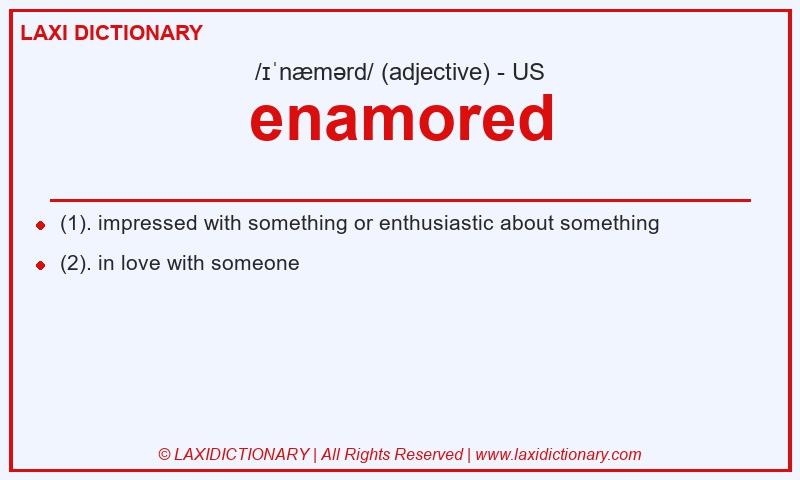 LAXI DICTIONARY

/ɪˈnæmərd/ (adjective) - US

enamored

(1). impressed with something or enthusiastic about something

(2). in love with someone

© LAXIDICTIONARY | All Rights Reserved | www.laxidictionary.com